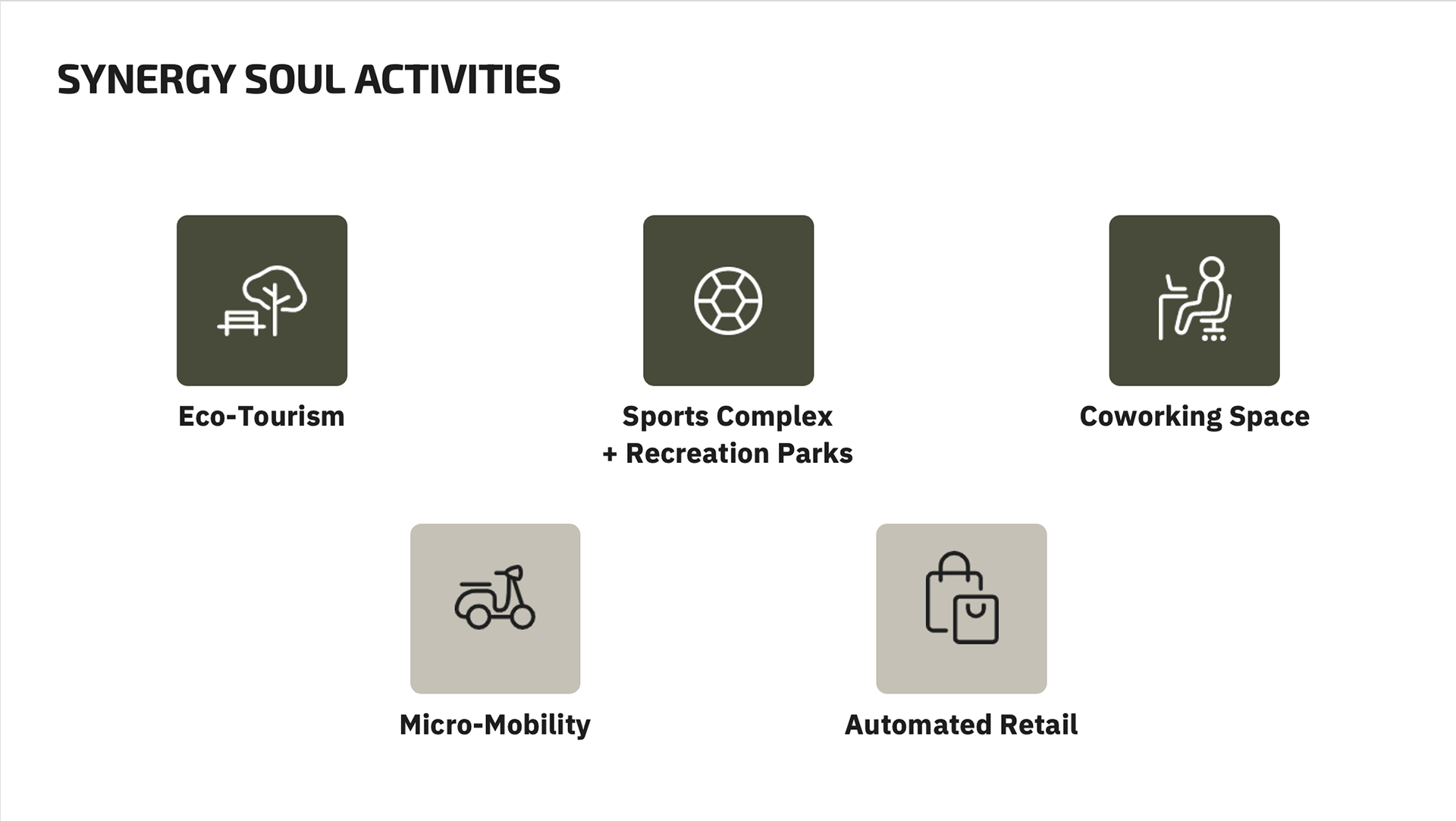 SYNERGY SOUL ACTIVITIES

Eco-Tourism

Sports Complex
+ Recreation Parks

Coworking Space

Micro-Mobility

Automated Retail